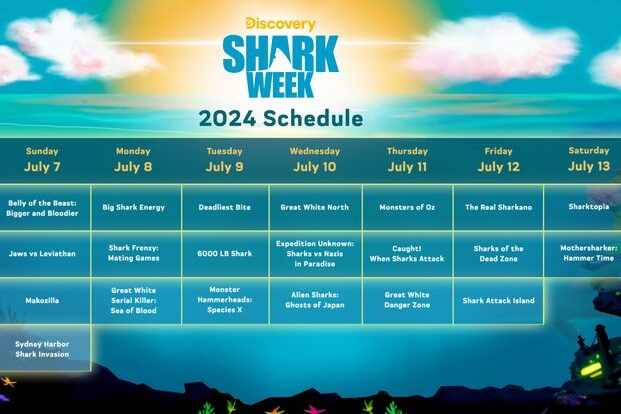 Discovery
SHARK WEEK
2024 Schedule

| Sunday July 7 | Monday July 8 | Tuesday July 9 | Wednesday July 10 | Thursday July 11 | Friday July 12 | Saturday July 13 |
|---|---|---|---|---|---|---|
| Belly of the Beast: Bigger and Bloodier | Big Shark Energy | Deadliest Bite | Great White North | Monsters of Oz | The Real Sharkano | Sharktopia |
| Jaws vs Leviathan | Shark Frenzy: Mating Games | 6000 LB Shark | Expedition Unknown: Sharks vs Nazis in Paradise | Caught! When Sharks Attack | Sharks of the Dead Zone | Mothersharker: Hammer Time |
| Makozilla | Great White Serial Killer: Sea of Blood | Monster Hammerheads: Species X | Alien Sharks: Ghosts of Japan | Great White Danger Zone | Shark Attack Island | |
| Sydney Harbor Shark Invasion | | | | | | |